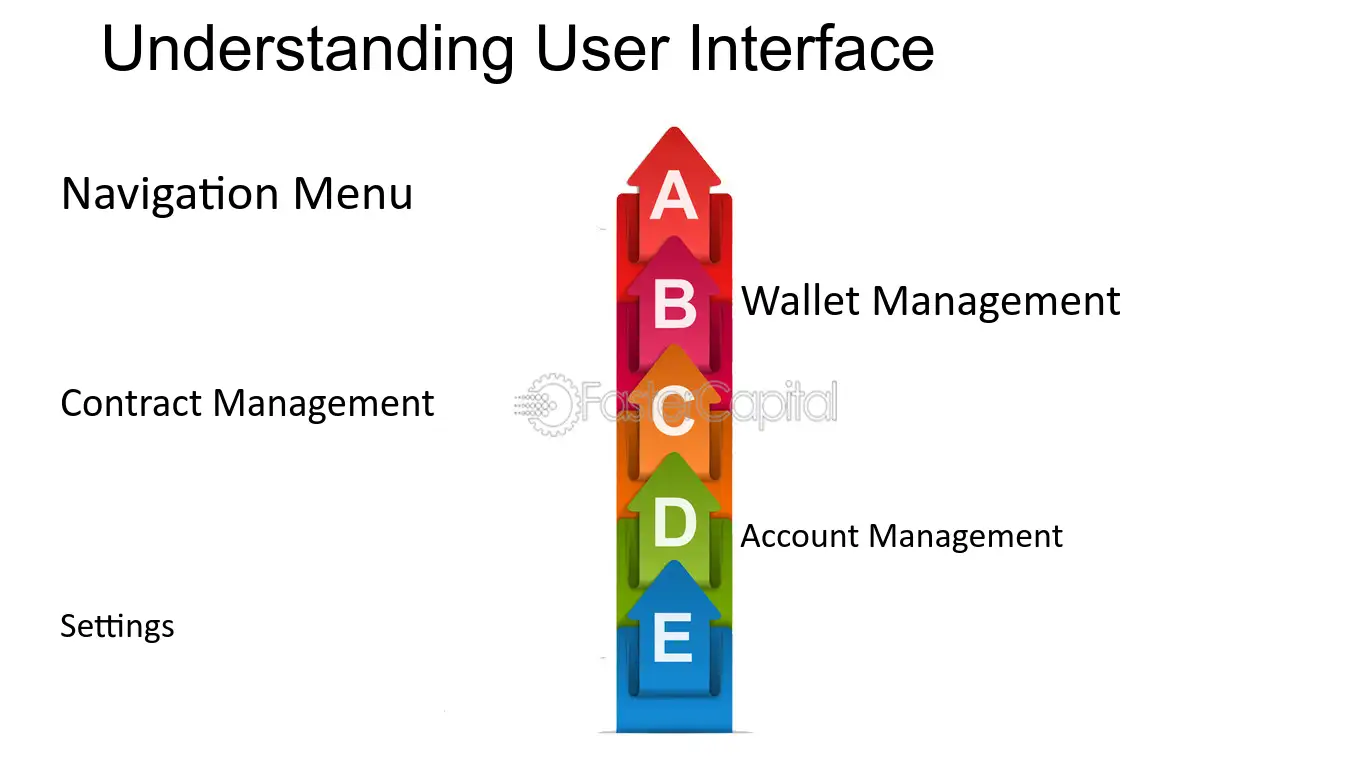 Understanding User Interface

Navigation Menu

A

B

Wallet Management

Contract Management

C

D

Account Management

Settings

E

FasterCapital